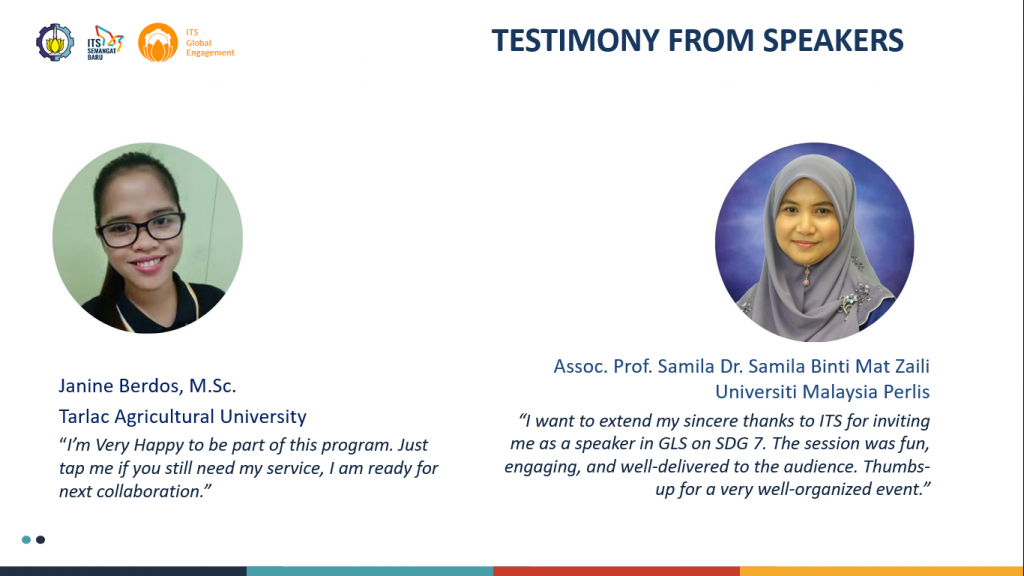 ITS SEMANGAT BARU

ITS Global Engagement

TESTIMONY FROM SPEAKERS

Janine Berdos, M.Sc.
Tarlac Agricultural University

"I'm Very Happy to be part of this program. Just tap me if you still need my service, I am ready for next collaboration."

Assoc. Prof. Samila Dr. Samila Binti Mat Zaili
Universiti Malaysia Perlis

"I want to extend my sincere thanks to ITS for inviting me as a speaker in GLS on SDG 7. The session was fun, engaging, and well-delivered to the audience. Thumbs-up for a very well-organized event."